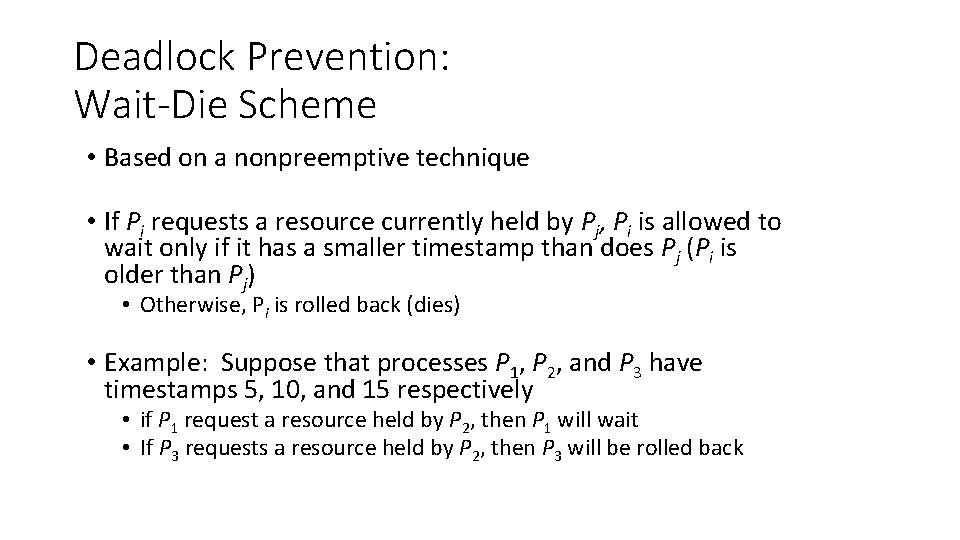 Deadlock Prevention:
Wait-Die Scheme

• Based on a nonpreemptive technique

• If $P_i$ requests a resource currently held by $P_j$, $P_i$ is allowed to wait only if it has a smaller timestamp than does $P_j$ ($P_i$ is older than $P_j$)
• Otherwise, $P_i$ is rolled back (dies)

• Example: Suppose that processes $P_1$, $P_2$, and $P_3$ have timestamps 5, 10, and 15 respectively
• if $P_1$ request a resource held by $P_2$, then $P_1$ will wait
• If $P_3$ requests a resource held by $P_2$, then $P_3$ will be rolled back